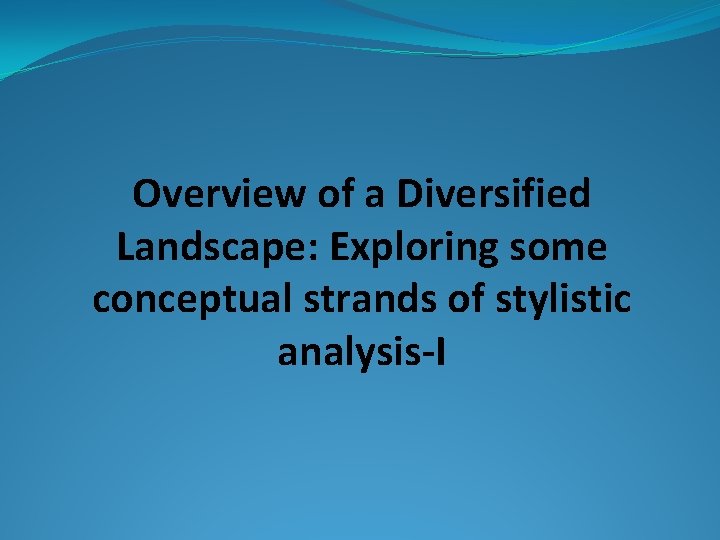 Overview of a Diversified Landscape: Exploring some conceptual strands of stylistic analysis-I